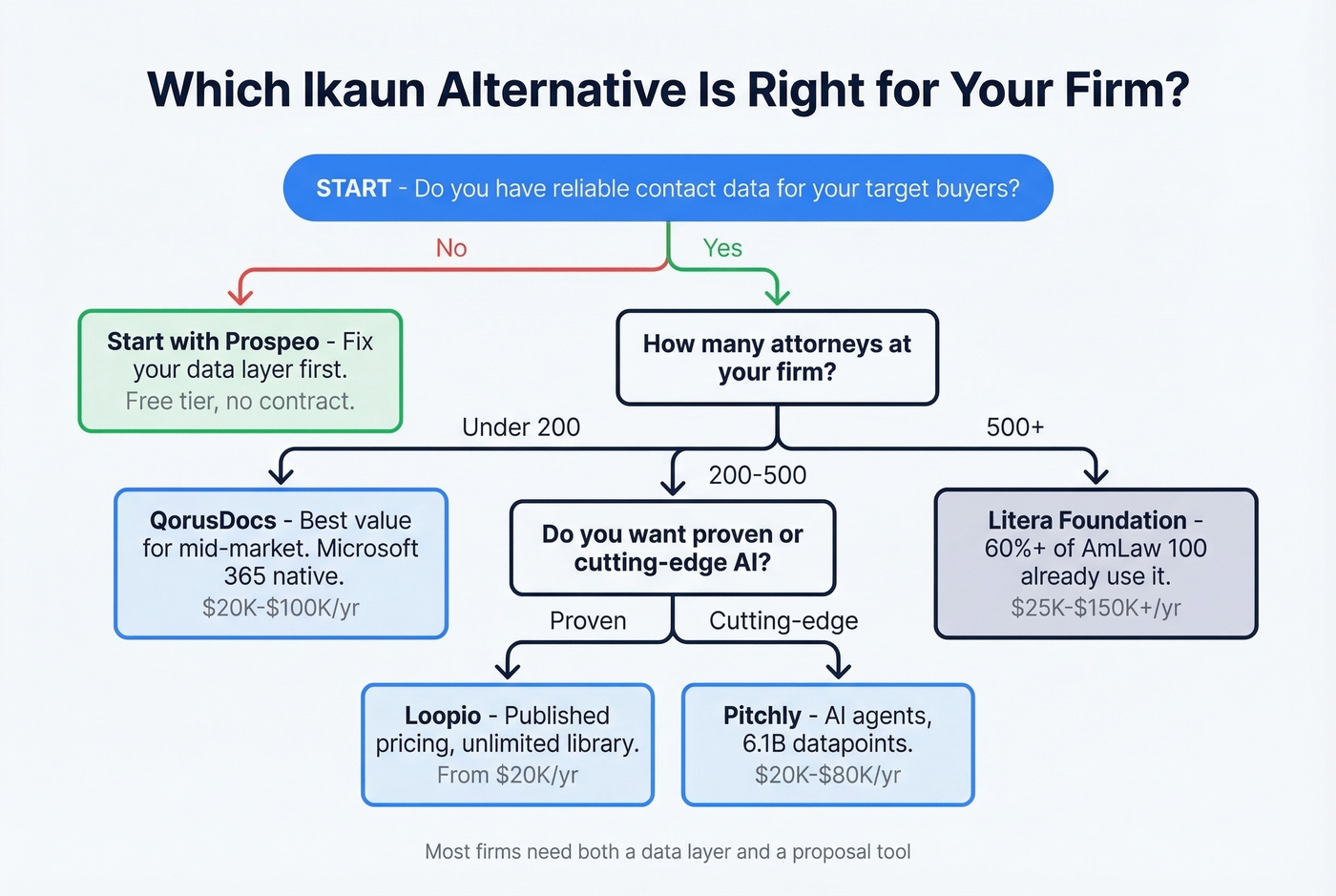 Which Ikaun Alternative Is Right for Your Firm?

START - Do you have reliable contact data for your target buyers?

No

Yes

Start with Prospeo - Fix your data layer first. Free tier, no contract.

How many attorneys at your firm?

Under 200

200-500

500+

QorusDocs - Best value for mid-market. Microsoft 365 native. $20K-$100K/yr

Do you want proven or cutting-edge AI?

Litera Foundation - 60%+ of AmLaw 100 already use it. $25K-$150K+/yr

Proven

Cutting-edge

Loopio - Published pricing, unlimited library. From $20K/yr

Pitchly - AI agents, 6.1B datapoints. $20K-$80K/yr

Most firms need both a data layer and a proposal tool